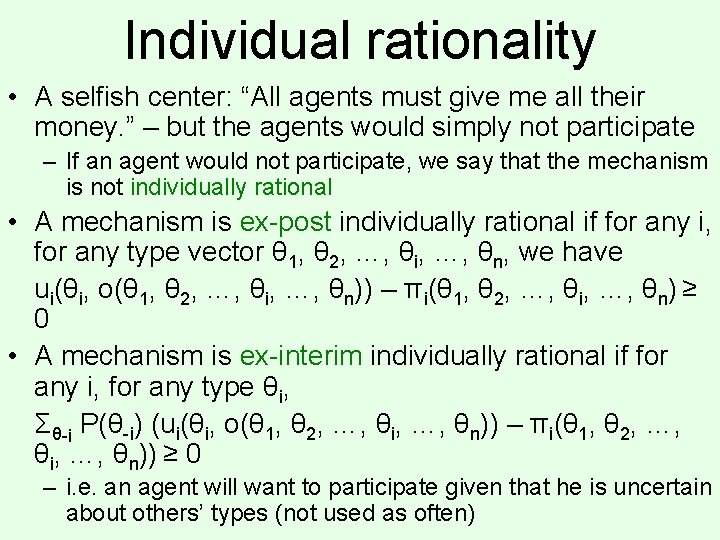 Individual rationality

• A selfish center: “All agents must give me all their money.” – but the agents would simply not participate

– If an agent would not participate, we say that the mechanism is not individually rational

• A mechanism is ex-post individually rational if for any i, for any type vector $\theta_1, \theta_2, \ldots, \theta_i, \ldots, \theta_n$, we have $u_i(\theta_i, o(\theta_1, \theta_2, \ldots, \theta_i, \ldots, \theta_n)) - \pi_i(\theta_1, \theta_2, \ldots, \theta_i, \ldots, \theta_n) \geq 0$

• A mechanism is ex-interim individually rational if for any i, for any type $\theta_i$, $\Sigma_{\theta_{-i}} P(\theta_{-i}) (u_i(\theta_i, o(\theta_1, \theta_2, \ldots, \theta_i, \ldots, \theta_n)) - \pi_i(\theta_1, \theta_2, \ldots, \theta_i, \ldots, \theta_n)) \geq 0$

– i.e. an agent will want to participate given that he is uncertain about others’ types (not used as often)